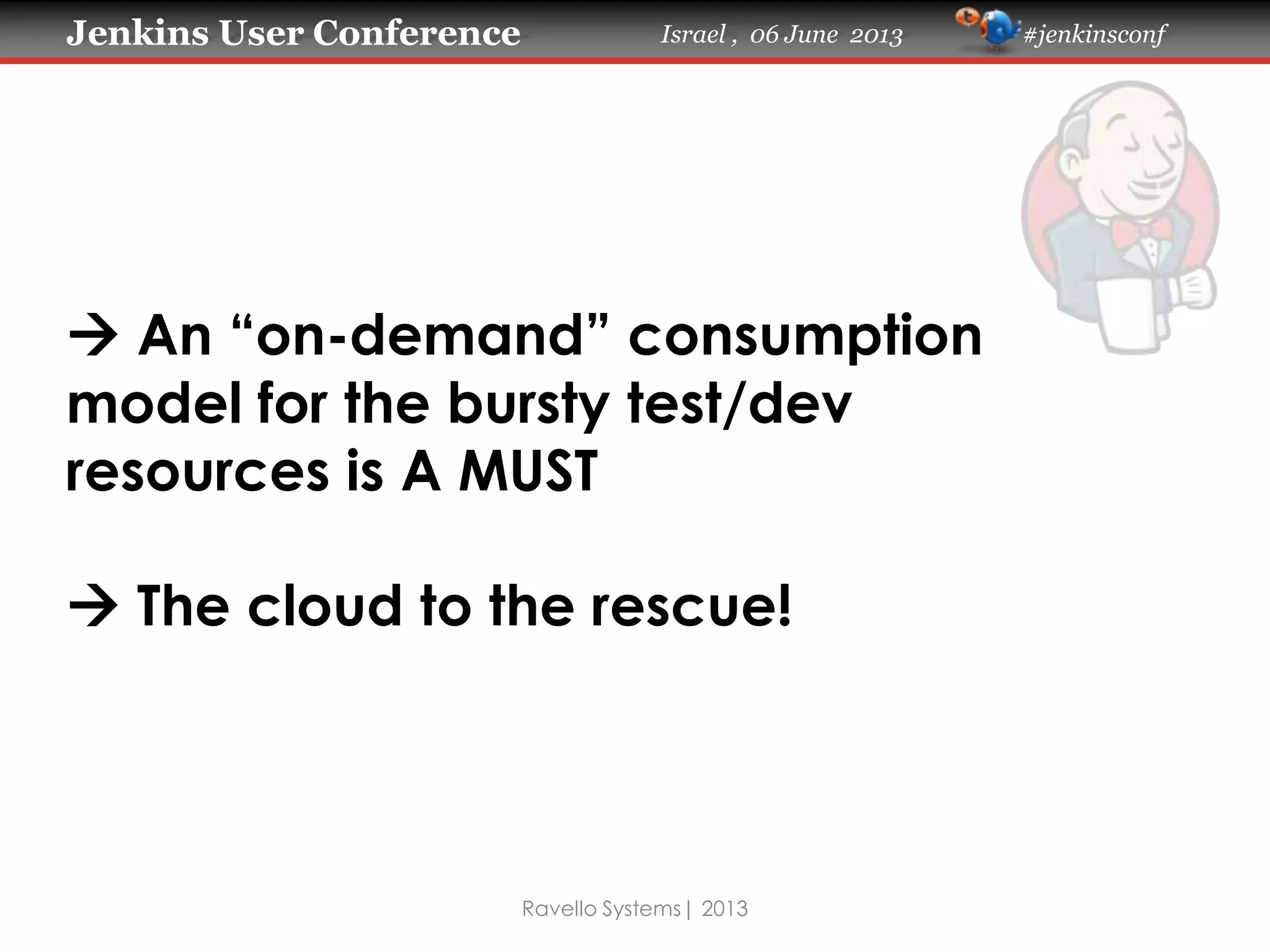 Jenkins User Conference Israel , 06 June 2013 #jenkinsconf

→ An “on-demand” consumption model for the bursty test/dev resources is A MUST

→ The cloud to the rescue!

Ravello Systems | 2013